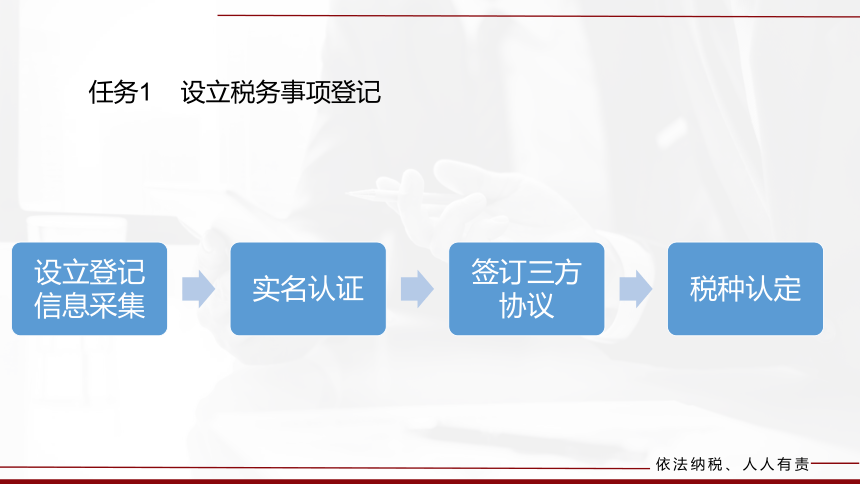 任务1　设立税务事项登记

设立登记信息采集

实名认证

签订三方协议

税种认定

依法纳税、人人有责